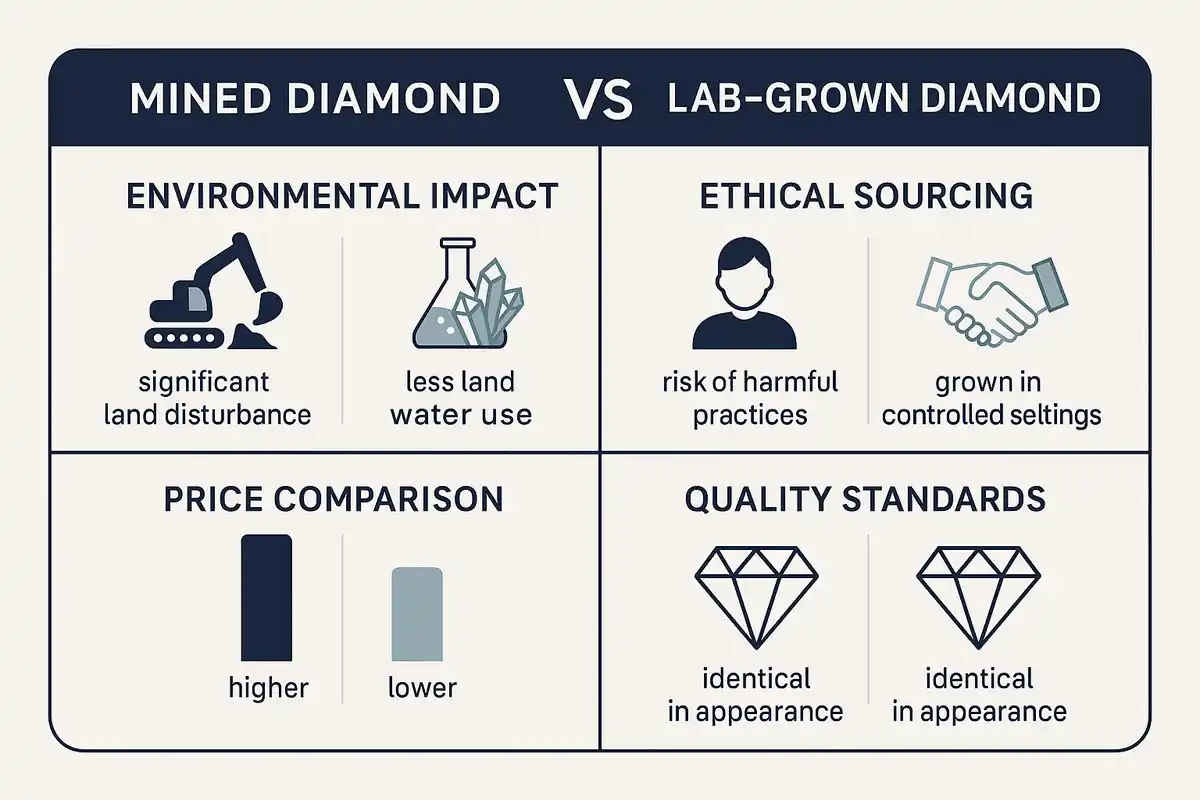 MINED DIAMOND VS LAB-GROWN DIAMOND

ENVIRONMENTAL IMPACT

significant land disturbance

less land water use

ETHICAL SOURCING

risk of harmful practices

grown in controlled seltings

PRICE COMPARISON

higher

lower

QUALITY STANDARDS

identical in appearance

identical in appearance